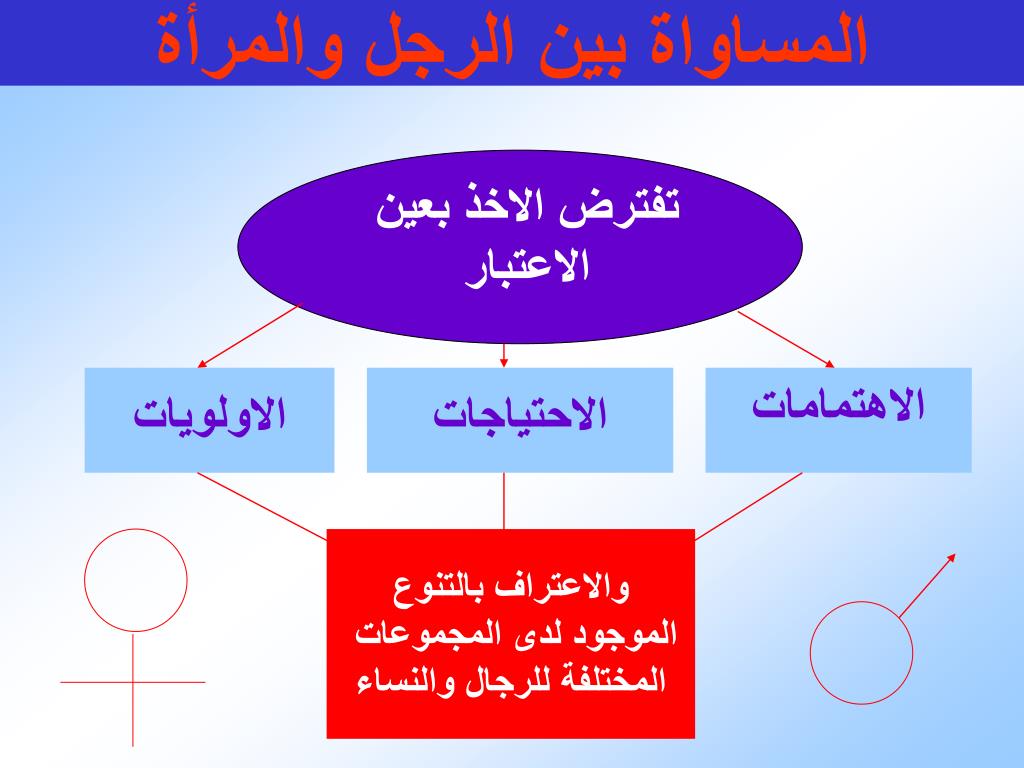 المساواة بين الرجل والمرأة

تفترض الاخذ بعين الاعتبار

الاهتمامات

الاحتياجات

الاولويات

والاعتراف بالتنوع الموجود لدى المجموعات المختلفة للرجال والنساء